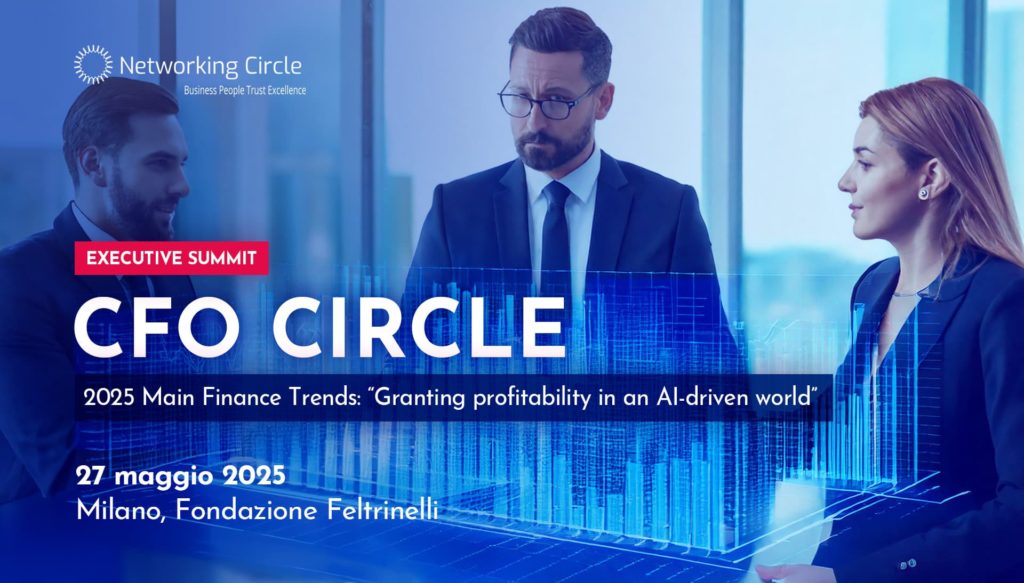 Networking Circle
Business People Trust Excellence

EXECUTIVE SUMMIT

CFO CIRCLE

2025 Main Finance Trends: "Granting profitability in an AI-driven world"

27 maggio 2025
Milano, Fondazione Feltrinelli